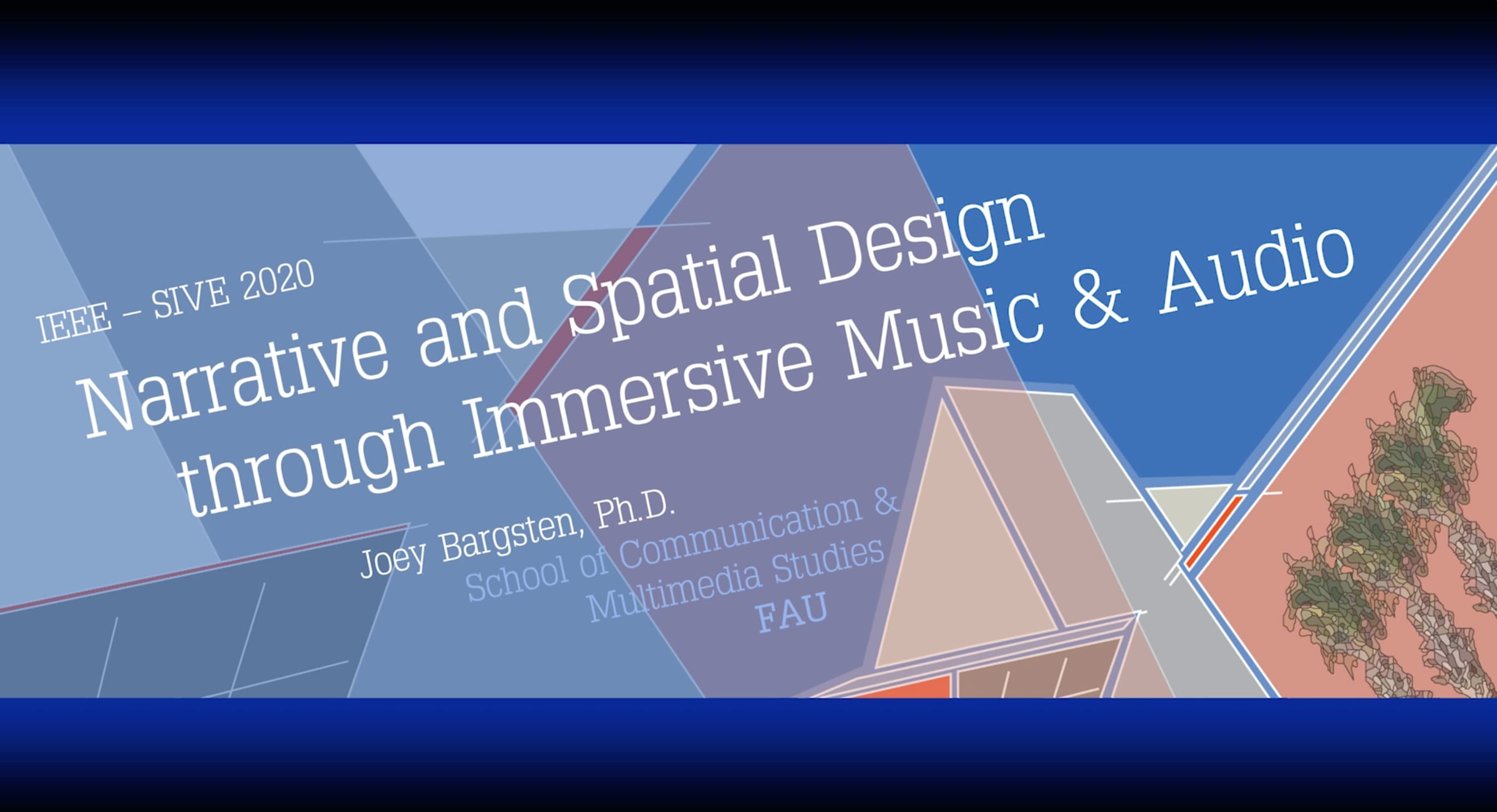 IEEE – SIVE 2020

Narrative and Spatial Design through Immersive Music & Audio

Joey Bargsten, Ph.D.
School of Communication & Multimedia Studies
FAU